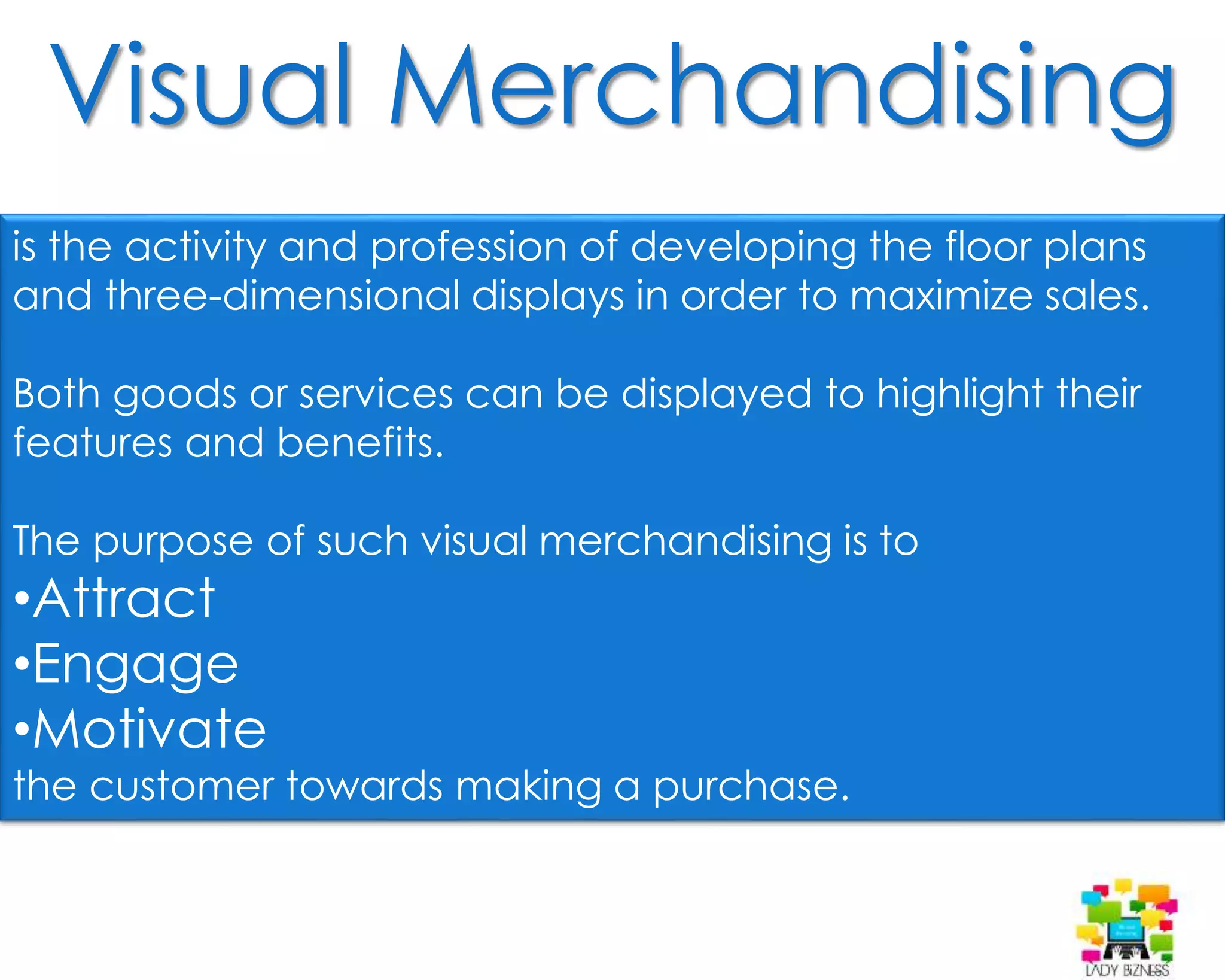 Visual Merchandising

is the activity and profession of developing the floor plans and three-dimensional displays in order to maximize sales.

Both goods or services can be displayed to highlight their features and benefits.

The purpose of such visual merchandising is to
•Attract
•Engage
•Motivate
the customer towards making a purchase.

LADY BIZNESS